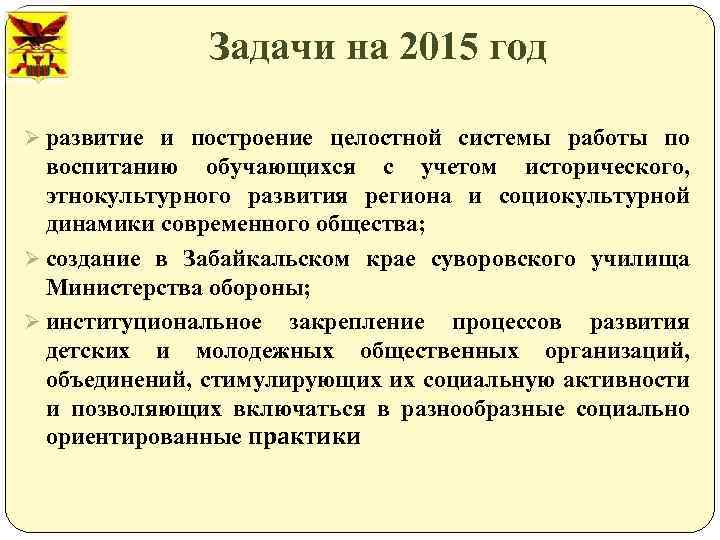 Задачи на 2015 год

➢ развитие и построение целостной системы работы по воспитанию обучающихся с учетом исторического, этнокультурного развития региона и социокультурной динамики современного общества;

➢ создание в Забайкальском крае суворовского училища Министерства обороны;

➢ институциональное закрепление процессов развития детских и молодежных общественных организаций, объединений, стимулирующих их социальную активности и позволяющих включаться в разнообразные социально ориентированные практики